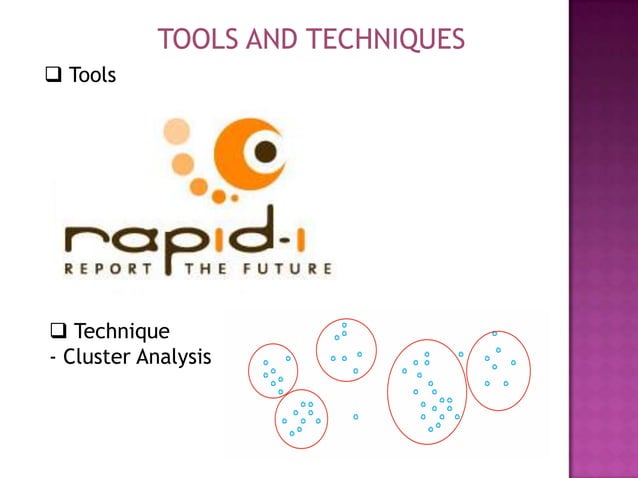 TOOLS AND TECHNIQUES

❑ Tools

rapid-i
REPORT THE FUTURE

❑ Technique
- Cluster Analysis